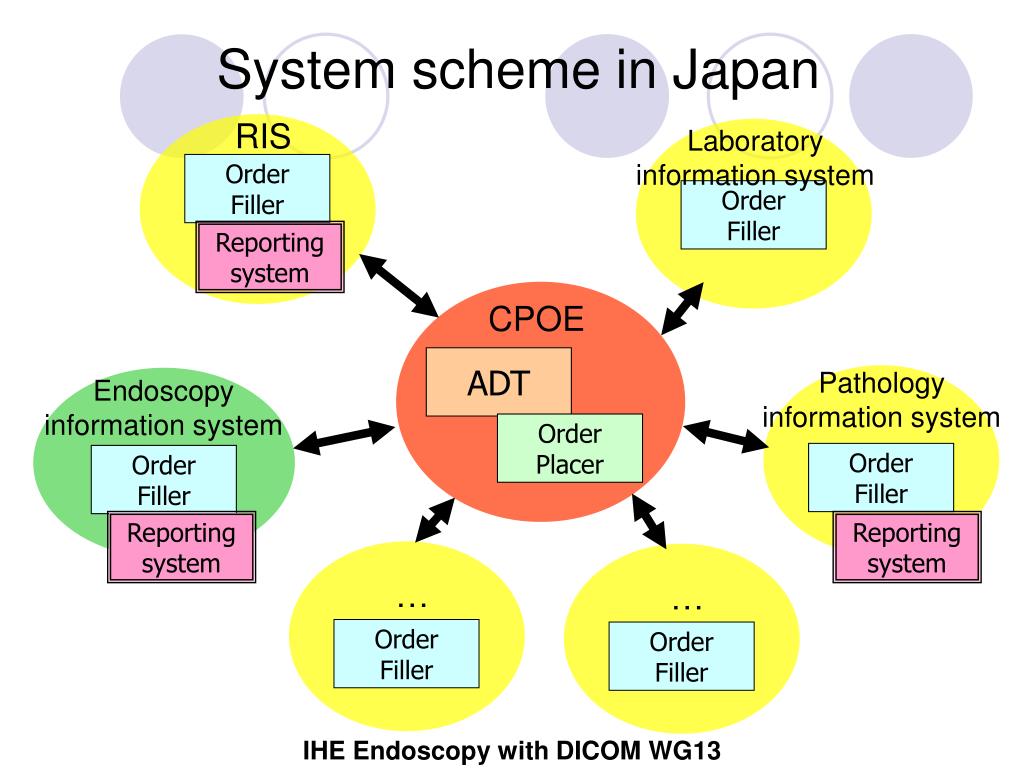 System scheme in Japan

RIS
Order Filler
Reporting system

Laboratory information system
Order Filler

CPOE
ADT
Order Placer

Endoscopy information system
Order Filler
Reporting system

Pathology information system
Order Filler
Reporting system

…
Order Filler

…
Order Filler

IHE Endoscopy with DICOM WG13